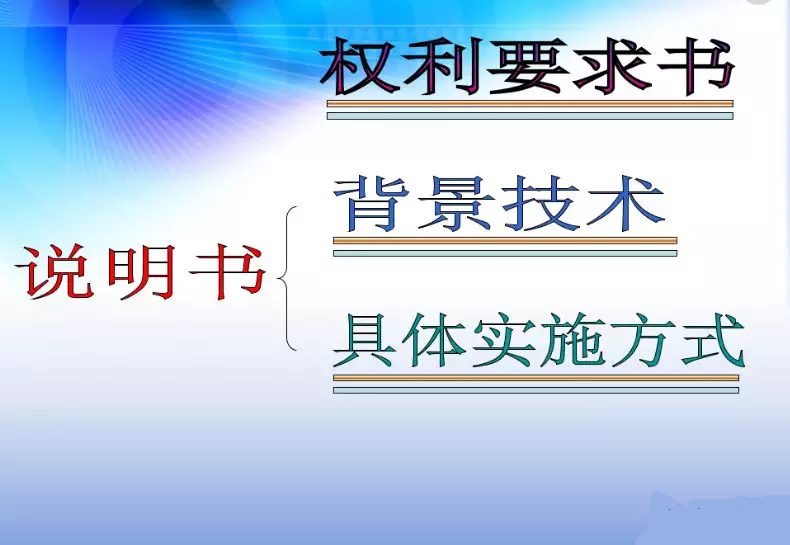 权利要求书

说明书

背景技术

具体实施方式